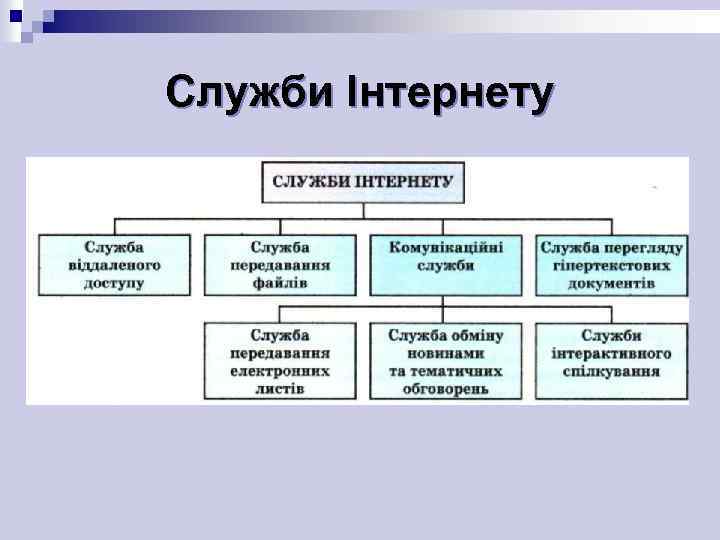 Служби Інтернету

СЛУЖБИ ІНТЕРНЕТУ

Служба віддаленого доступу

Служба передавання файлів

Комунікаційні служби

Служба перегляду гіпертекстових документів

Служба передавання електронних листів

Служба обміну новинами та тематичних обговорень

Служби інтерактивного спілкування